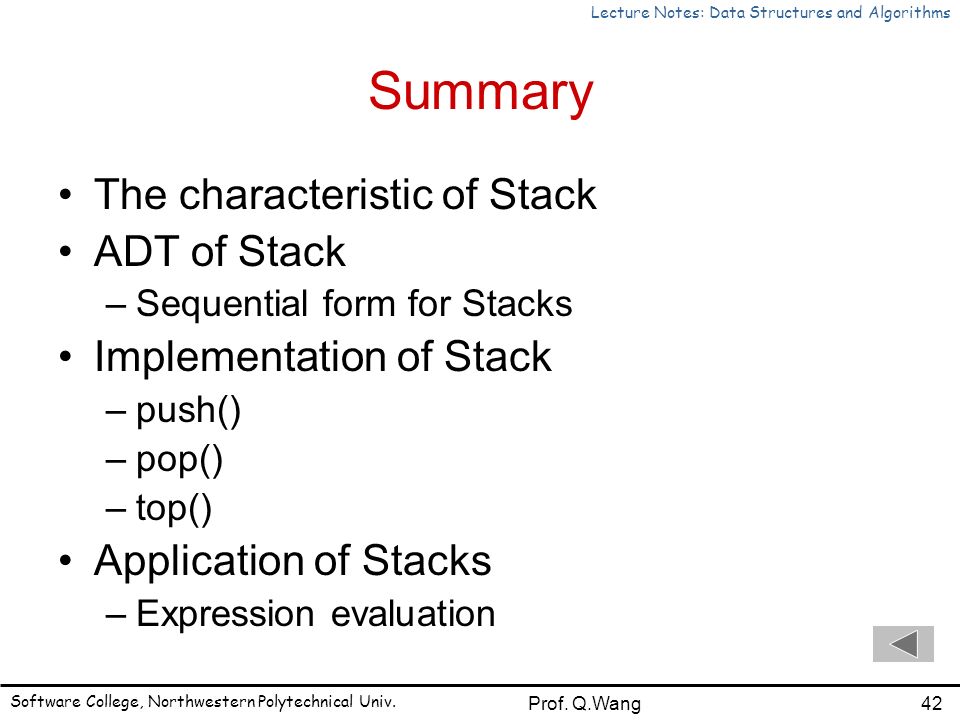 Lecture Notes: Data Structures and Algorithms

Summary

• The characteristic of Stack
• ADT of Stack
– Sequential form for Stacks
• Implementation of Stack
– push()
– pop()
– top()
• Application of Stacks
– Expression evaluation

Software College, Northwestern Polytechnical Univ.
Prof. Q.Wang
42